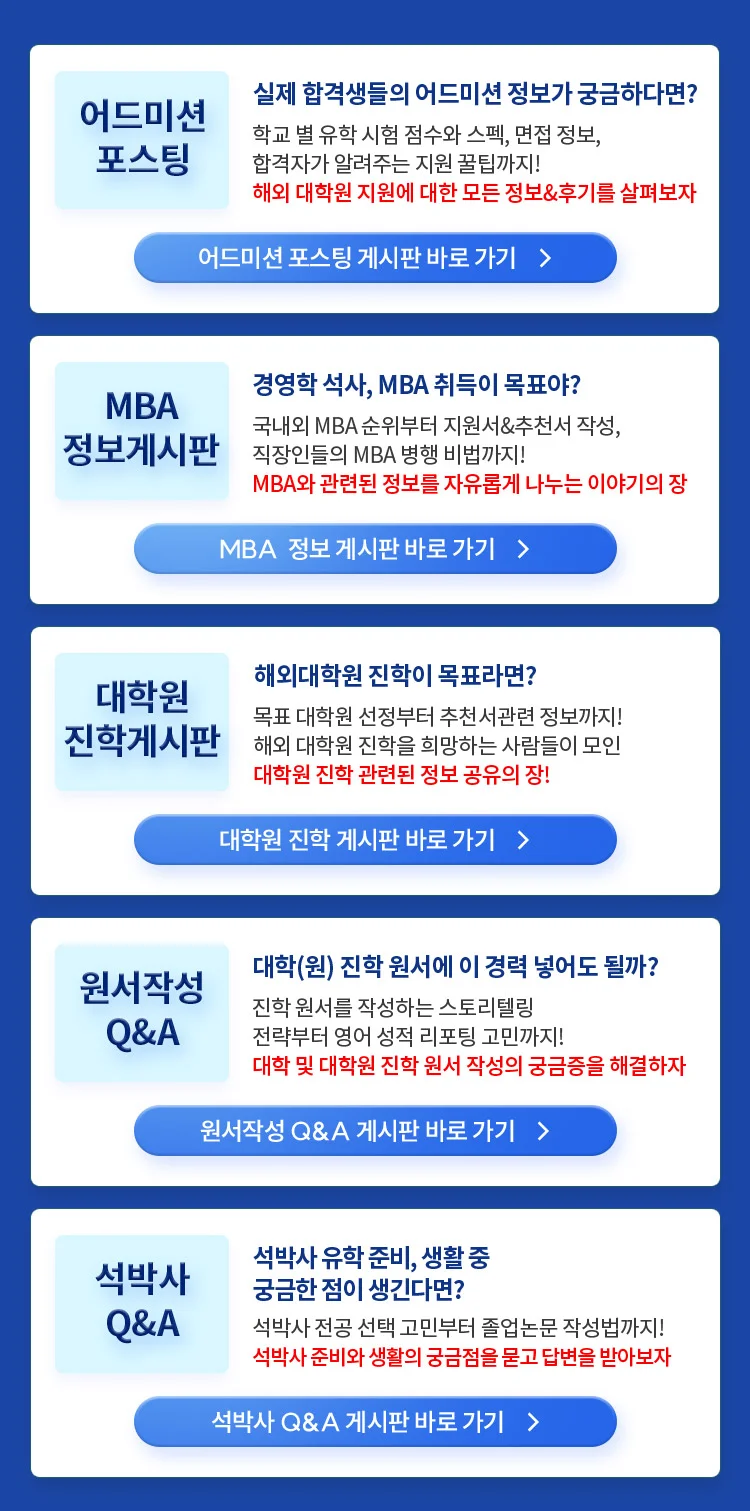 어드미션 포스팅

실제 합격생들의 어드미션 정보가 궁금하다면?

학교 별 유학 시험 점수와 스펙, 면접 정보, 합격자가 알려주는 지원 꿀팁까지!
해외 대학원 지원에 대한 모든 정보&후기를 살펴보자

어드미션 포스팅 게시판 바로 가기 >

MBA 정보게시판

경영학 석사, MBA 취득이 목표야?

국내외 MBA 순위부터 지원서&추천서 작성, 직장인들의 MBA 병행 비법까지!
MBA와 관련된 정보를 자유롭게 나누는 이야기의 장

MBA 정보 게시판 바로 가기 >

대학원 진학게시판

해외대학원 진학이 목표라면?

목표 대학원 선정부터 추천서관련 정보까지! 해외 대학원 진학을 희망하는 사람들이 모인
대학원 진학 관련된 정보 공유의 장!

대학원 진학 게시판 바로 가기 >

원서작성 Q&A

대학(원) 진학 원서에 이 경력 넣어도 될까?

진학 원서를 작성하는 스토리텔링 전략부터 영어 성적 리포팅 고민까지!
대학 및 대학원 진학 원서 작성의 궁금증을 해결하자

원서작성 Q&A 게시판 바로 가기 >

석박사 Q&A

석박사 유학 준비, 생활 중 궁금한 점이 생긴다면?

석박사 전공 선택 고민부터 졸업논문 작성법까지!
석박사 준비와 생활의 궁금점을 묻고 답변을 받아보자

석박사 Q&A 게시판 바로 가기 >